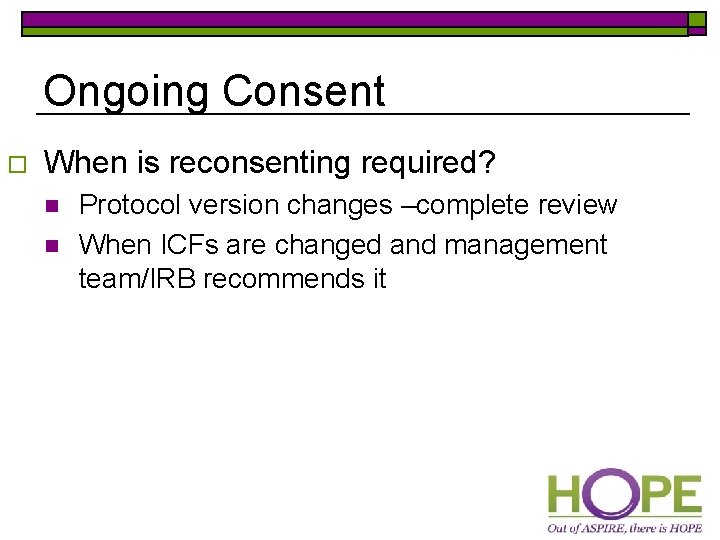 Ongoing Consent

When is reconsenting required?

Protocol version changes –complete review

When ICFs are changed and management team/IRB recommends it

HOPE

Out of ASPIRE, there is HOPE